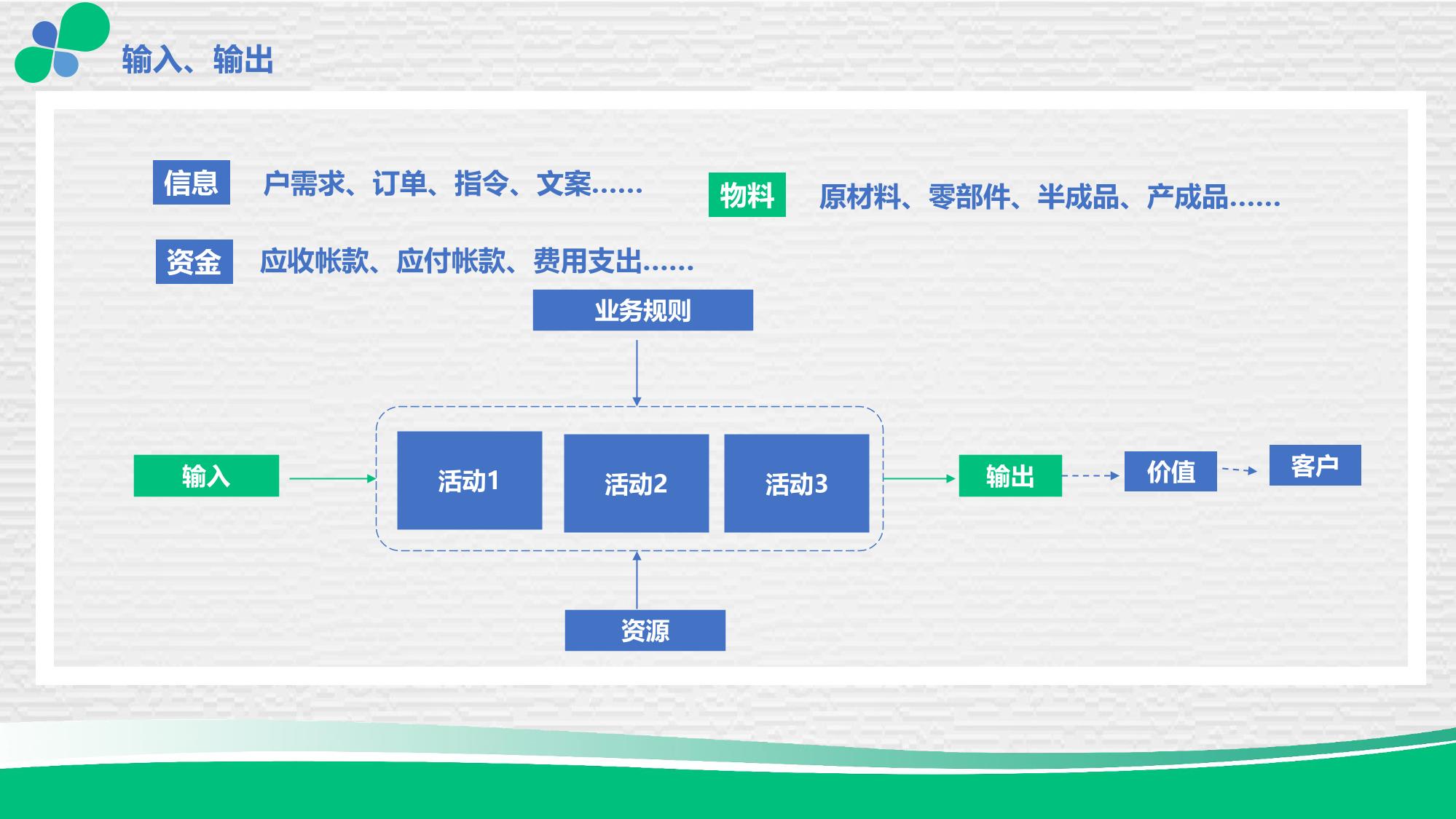 输入、输出

信息 户需求、订单、指令、文案……

物料 原材料、零部件、半成品、产成品……

资金 应收帐款、应付帐款、费用支出……

业务规则

输入

活动1

活动2

活动3

输出

价值

客户

资源